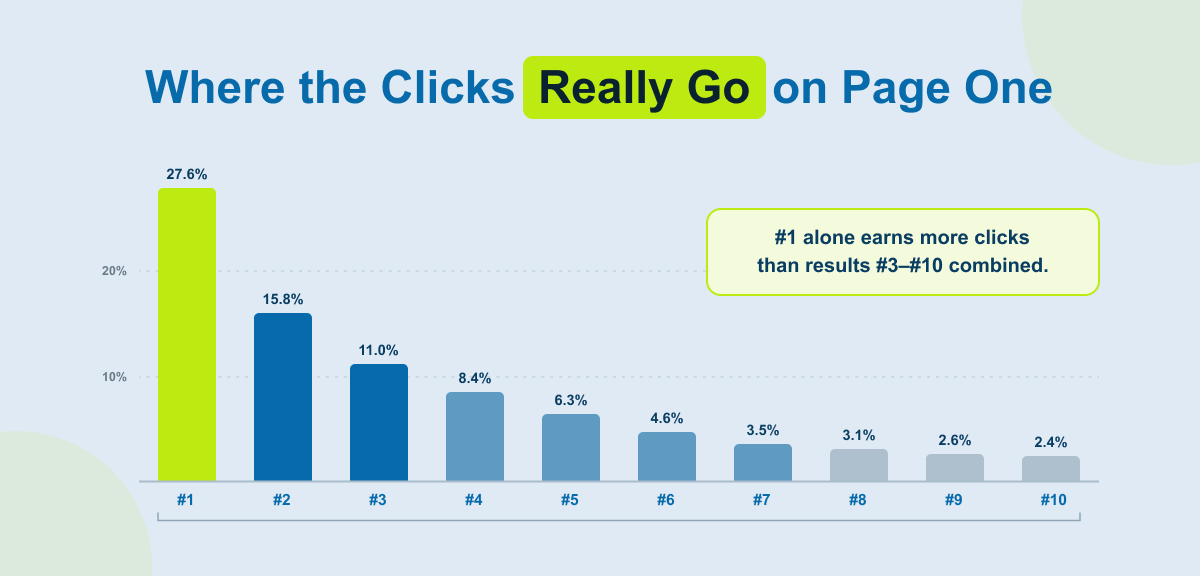 Where the Clicks Really Go on Page One

#1 alone earns more clicks than results #3–#10 combined.

20%

10%

27.6%

15.8%

11.0%

8.4%

6.3%

4.6%

3.5%

3.1%

2.6%

2.4%

#1

#2

#3

#4

#5

#6

#7

#8

#9

#10